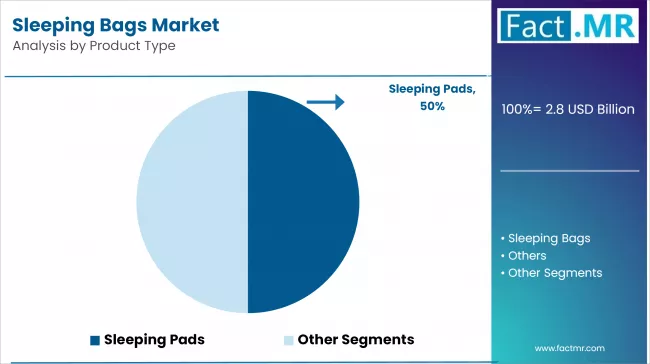 Sleeping Bags Market
Analysis by Product Type

Fact.MR

Sleeping Pads, 50%

100%= 2.8 USD Billion

• Sleeping Bags
• Others
• Other Segments

Sleeping Pads
Other Segments

www.factmr.com